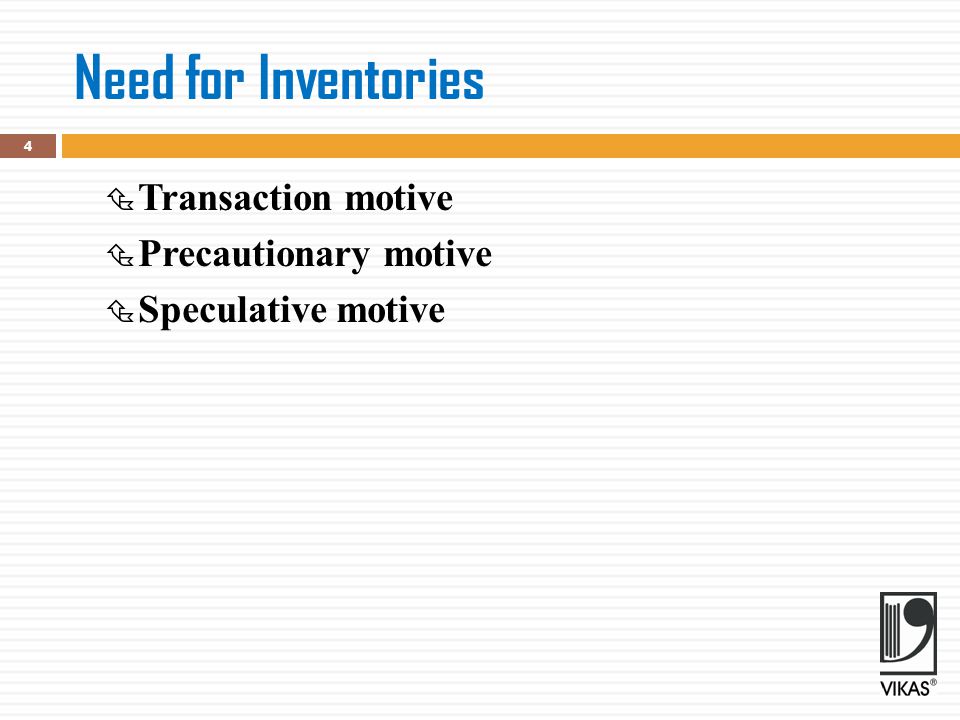 Need for Inventories

4

Transaction motive
Precautionary motive
Speculative motive

VIKAS®